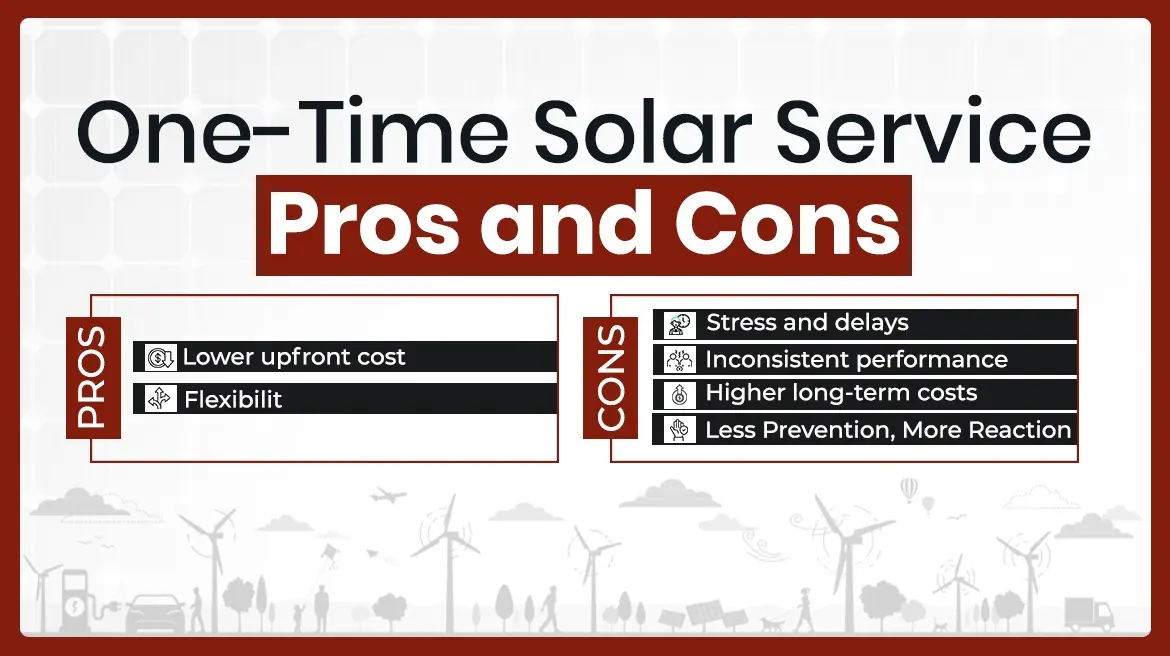 One-Time Solar Service
Pros and Cons

PROS
Lower upfront cost
Flexibilit

CONS
Stress and delays
Inconsistent performance
Higher long-term costs
Less Prevention, More Reaction